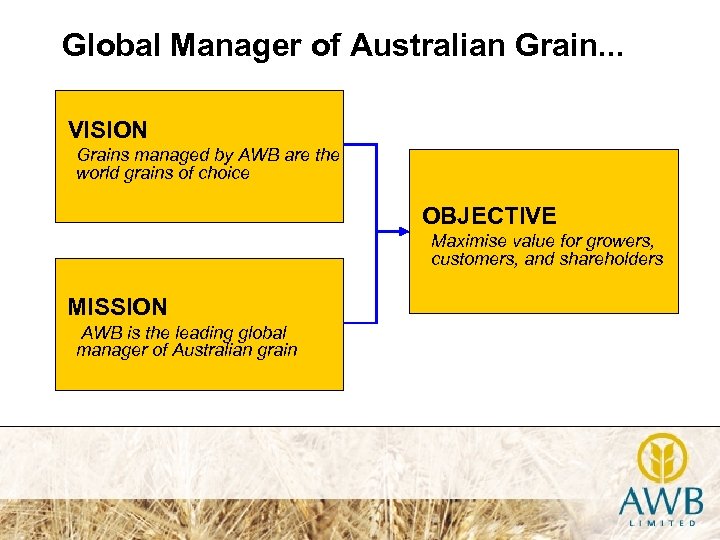 Global Manager of Australian Grain...

VISION
Grains managed by AWB are the world grains of choice

MISSION
AWB is the leading global manager of Australian grain

OBJECTIVE
Maximise value for growers, customers, and shareholders

AWB
LIMITED